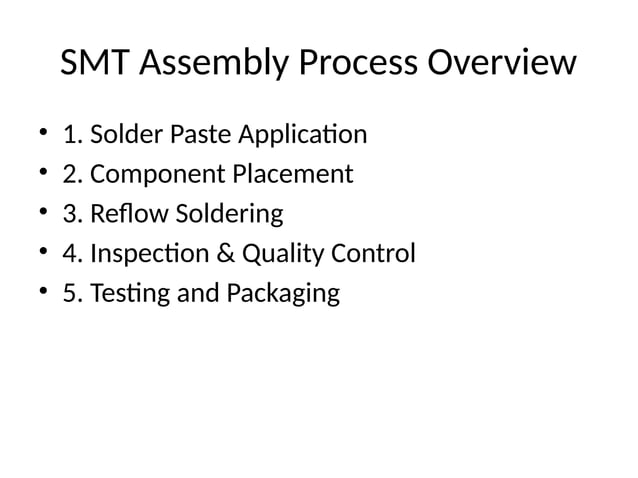 SMT Assembly Process Overview

• 1. Solder Paste Application
• 2. Component Placement
• 3. Reflow Soldering
• 4. Inspection & Quality Control
• 5. Testing and Packaging